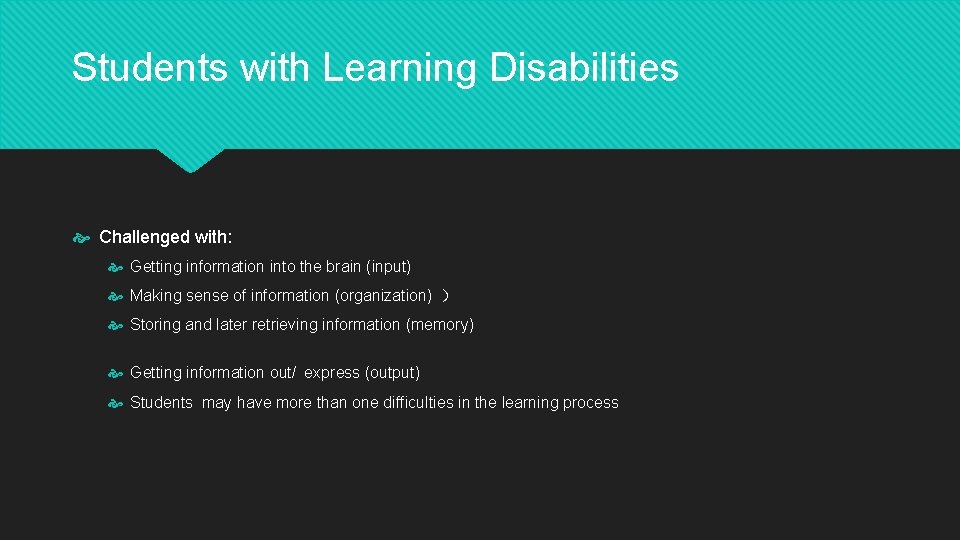 Students with Learning Disabilities

Challenged with:

Getting information into the brain (input)

Making sense of information (organization) ）

Storing and later retrieving information (memory)

Getting information out/ express (output)

Students may have more than one difficulties in the learning process